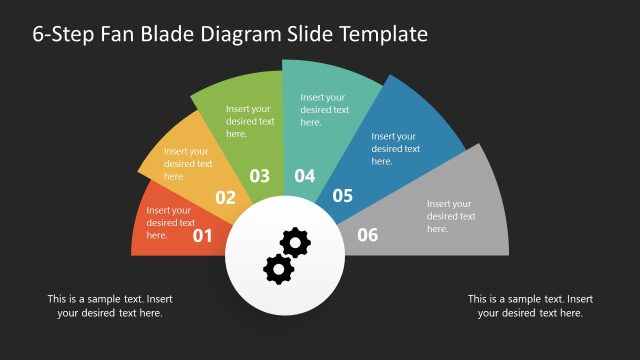 6-Step Fan Blade Diagram Slide Template

Insert your desired text here.
01

Insert your desired text here.
02

Insert your desired text here.
03

Insert your desired text here.
04

Insert your desired text here.
05

Insert your desired text here.
06

This is a sample text. Insert your desired text here.

This is a sample text. Insert your desired text here.